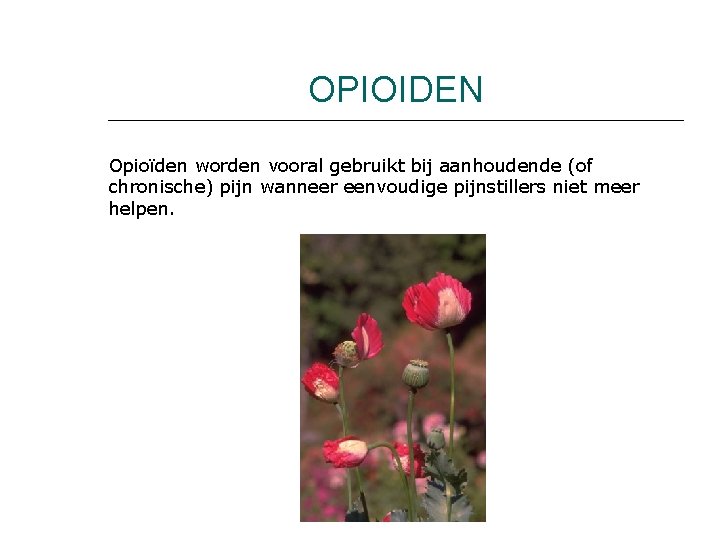 OPIOIDEN

Opioïden worden vooral gebruikt bij aanhoudende (of chronische) pijn wanneer eenvoudige pijnstillers niet meer helpen.